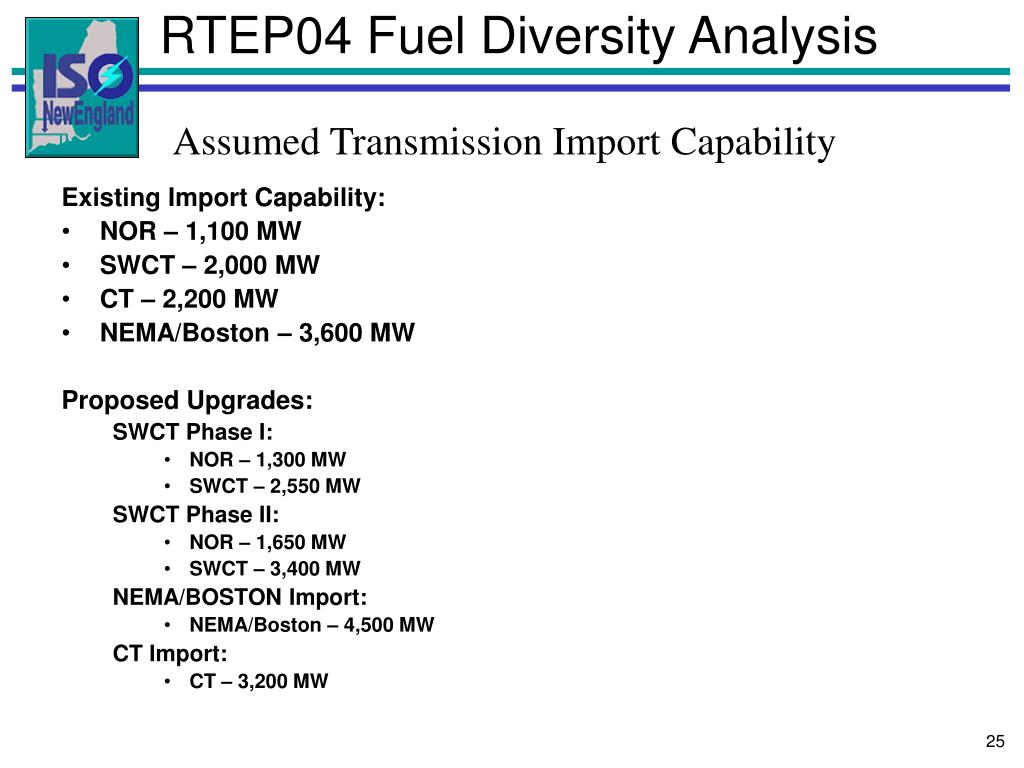 ISO NewEngland

RTEP04 Fuel Diversity Analysis

Assumed Transmission Import Capability

Existing Import Capability:
• NOR – 1,100 MW
• SWCT – 2,000 MW
• CT – 2,200 MW
• NEMA/Boston – 3,600 MW

Proposed Upgrades:
SWCT Phase I:
• NOR – 1,300 MW
• SWCT – 2,550 MW
SWCT Phase II:
• NOR – 1,650 MW
• SWCT – 3,400 MW
NEMA/BOSTON Import:
• NEMA/Boston – 4,500 MW
CT Import:
• CT – 3,200 MW

25